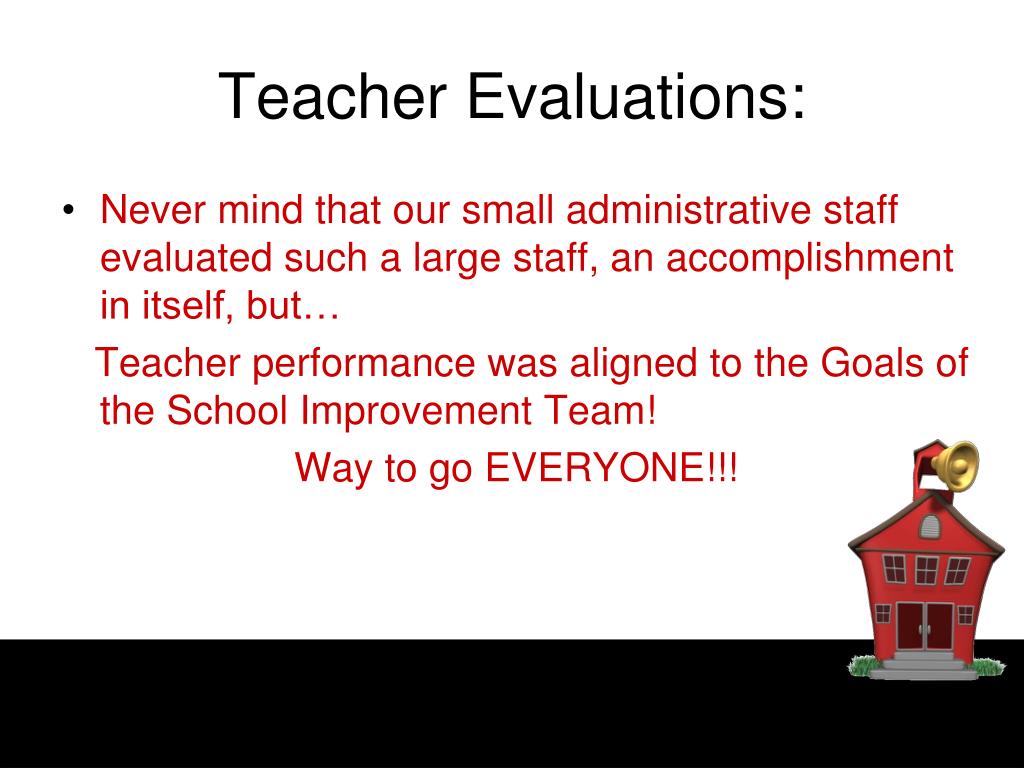 Teacher Evaluations:

• Never mind that our small administrative staff evaluated such a large staff, an accomplishment in itself, but…

Teacher performance was aligned to the Goals of the School Improvement Team!

Way to go EVERYONE!!!